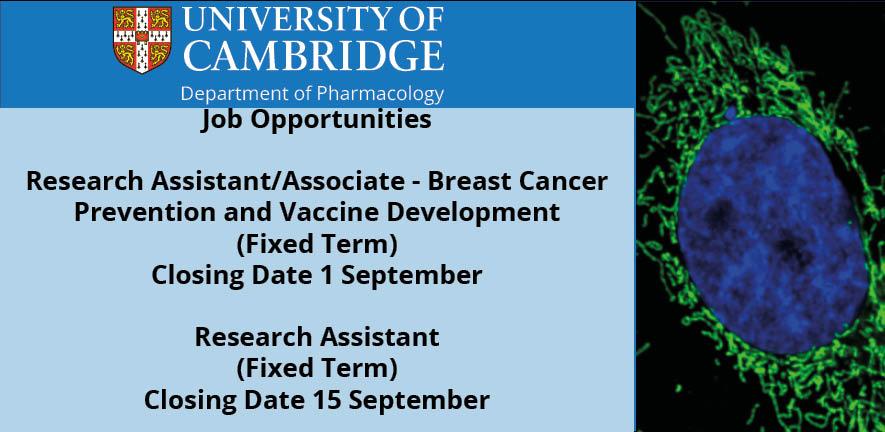 UNIVERSITY OF CAMBRIDGE
Department of Pharmacology

Job Opportunities

Research Assistant/Associate - Breast Cancer Prevention and Vaccine Development (Fixed Term)
Closing Date 1 September

Research Assistant
(Fixed Term)
Closing Date 15 September